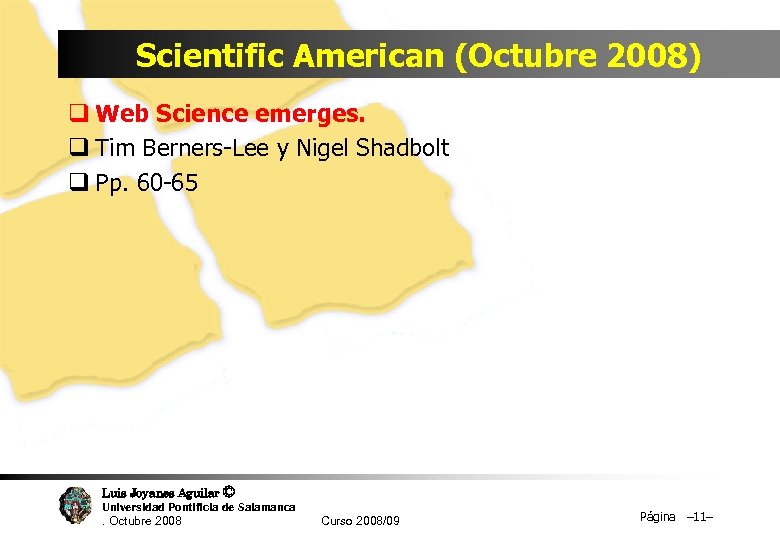 Scientific American (Octubre 2008)

❑ Web Science emerges.
❑ Tim Berners-Lee y Nigel Shadbolt
❑ Pp. 60-65

Luis Joyanes Aguilar ©
Universidad Pontificia de Salamanca
. Octubre 2008

Curso 2008/09

Página –11–